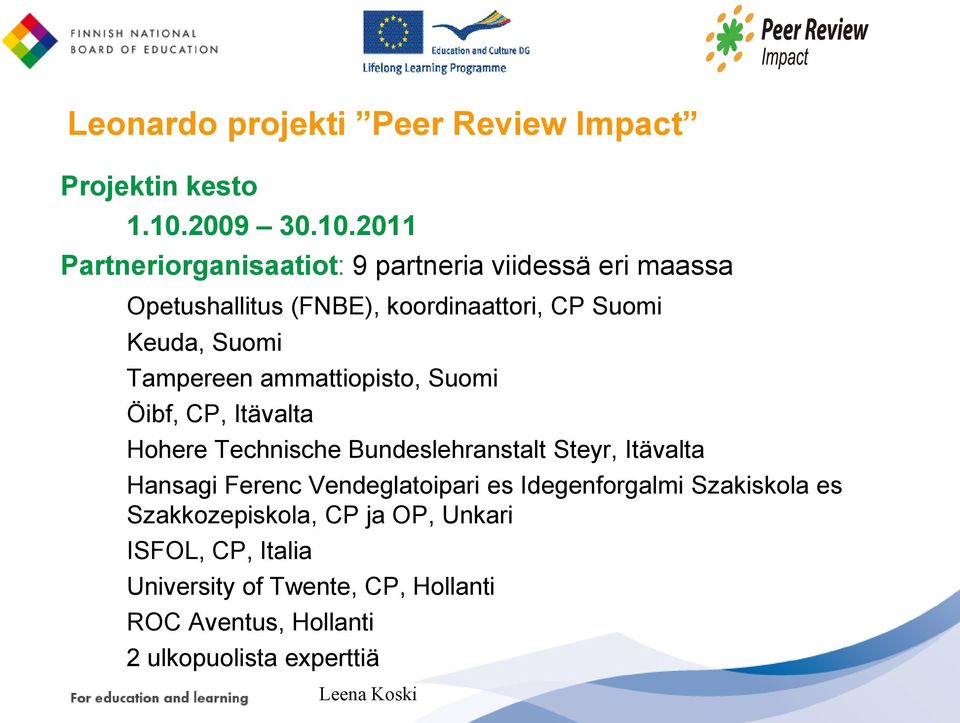 FINNISH NATIONAL BOARD OF EDUCATION

Education and Culture DG
Lifelong Learning Programme

Peer Review Impact

Leonardo projekti ”Peer Review Impact”

Projektin kesto

1.10.2009 – 30.10.2011

Partneriorganisaatiot: 9 partneria viidessä eri maassa

Opetushallitus (FNBE), koordinaattori, CP Suomi

Keuda, Suomi

Tampereen ammattiopisto, Suomi

Öibf, CP, Itävalta

Hohere Technische Bundeslehranstalt Steyr, Itävalta

Hansagi Ferenc Vendeglatoipari es Idegenforgalmi Szakiskola es Szakkozepiskola, CP ja OP, Unkari

ISFOL, CP, Italia

University of Twente, CP, Hollanti

ROC Aventus, Hollanti

2 ulkopuolista experttiä

For education and learning

Leena Koski